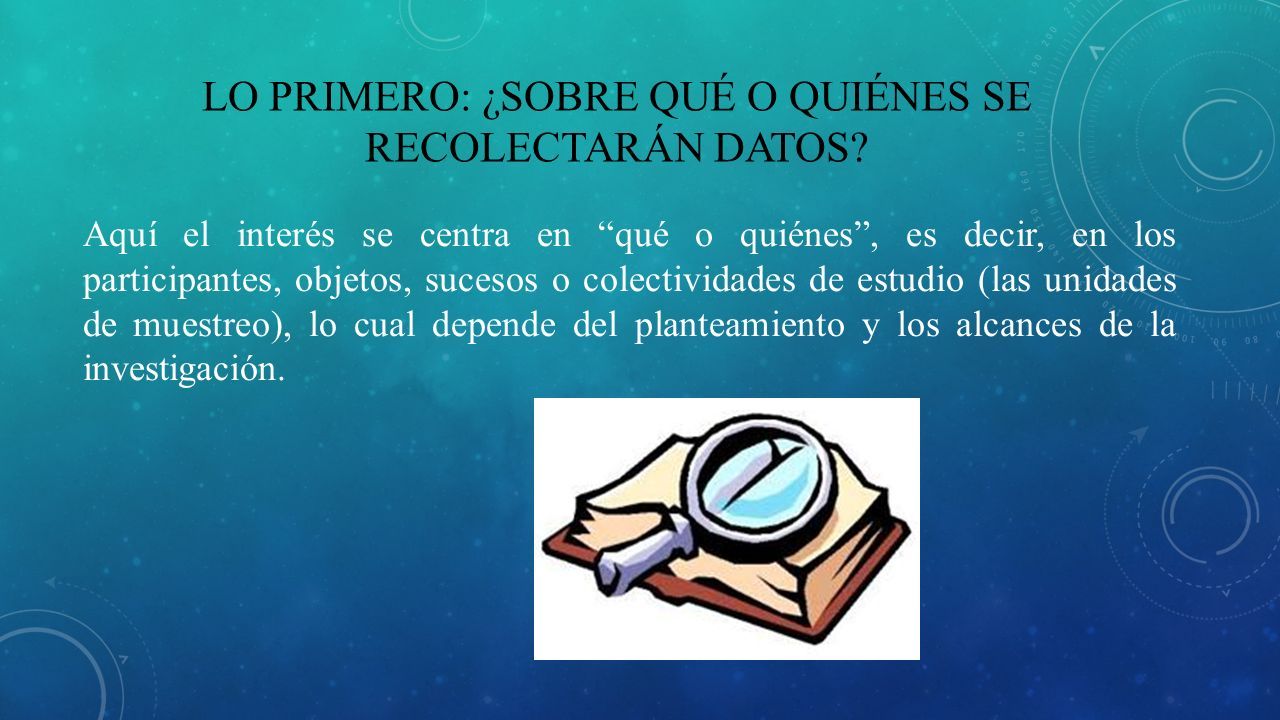 LO PRIMERO: ¿SOBRE QUÉ O QUIÉNES SE RECOLECTARÁN DATOS?

Aquí el interés se centra en “qué o quiénes”, es decir, en los participantes, objetos, sucesos o colectividades de estudio (las unidades de muestreo), lo cual depende del planteamiento y los alcances de la investigación.